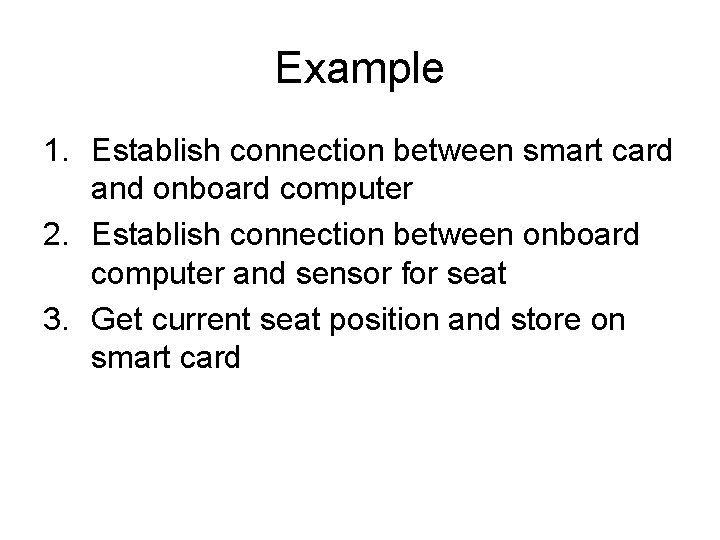 Example

1. Establish connection between smart card and onboard computer
2. Establish connection between onboard computer and sensor for seat
3. Get current seat position and store on smart card